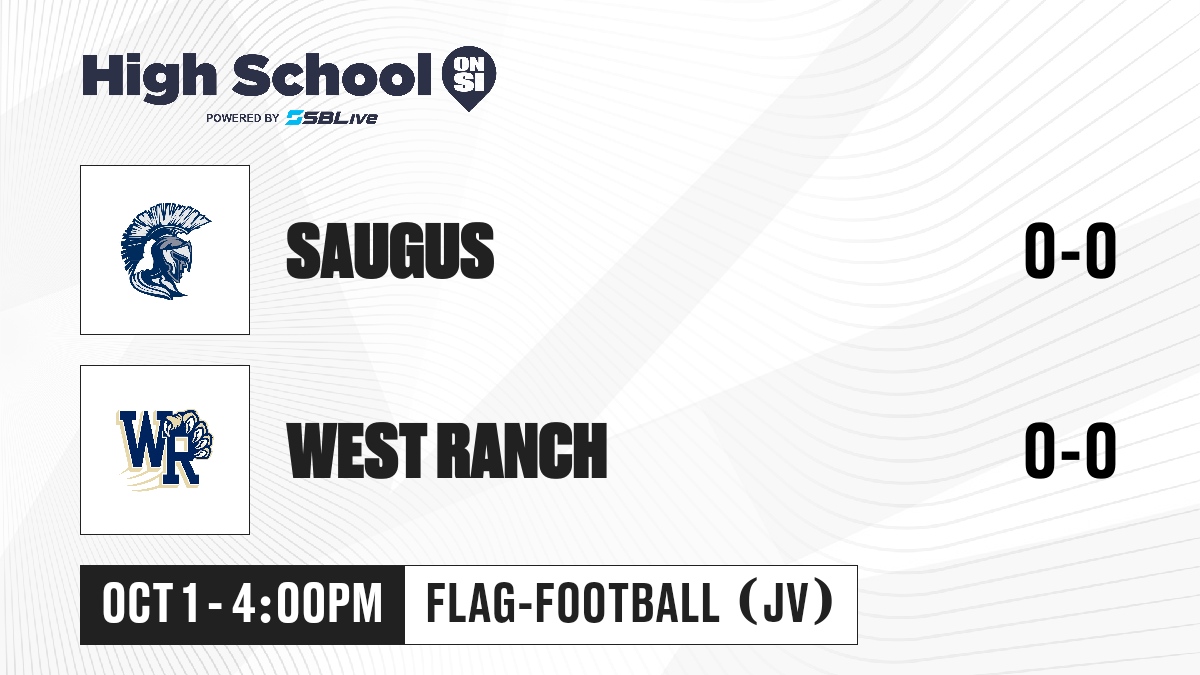 High School ON SI
POWERED BY SBLive

SAUGUS
0-0

WR

WEST RANCH
0-0

OCT 1 - 4:00PM
FLAG-FOOTBALL (JV)